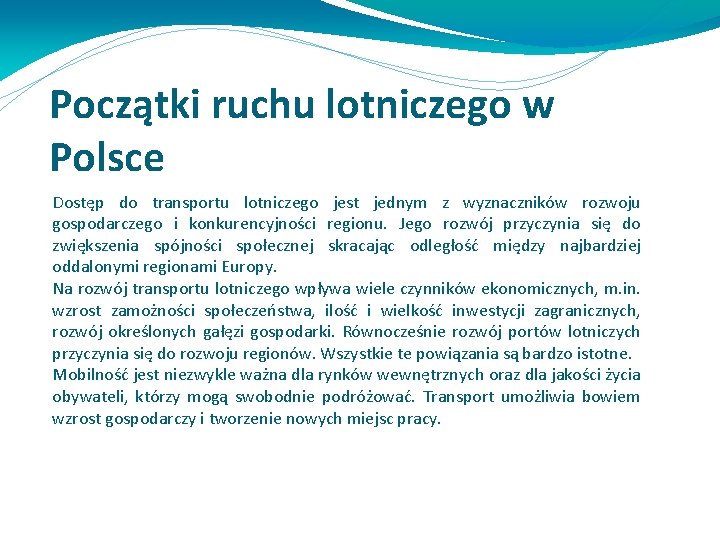 Początki ruchu lotniczego w Polsce

Dostęp do transportu lotniczego jest jednym z wyznaczników rozwoju gospodarczego i konkurencyjności regionu. Jego rozwój przyczynia się do zwiększenia spójności społecznej skracając odległość między najbardziej oddalonymi regionami Europy.

Na rozwój transportu lotniczego wpływa wiele czynników ekonomicznych, m.in. wzrost zamożności społeczeństwa, ilość i wielkość inwestycji zagranicznych, rozwój określonych gałęzi gospodarki. Równocześnie rozwój portów lotniczych przyczynia się do rozwoju regionów. Wszystkie te powiązania są bardzo istotne.

Mobilność jest niezwykle ważna dla rynków wewnętrznych oraz dla jakości życia obywateli, którzy mogą swobodnie podróżować. Transport umożliwia bowiem wzrost gospodarczy i tworzenie nowych miejsc pracy.